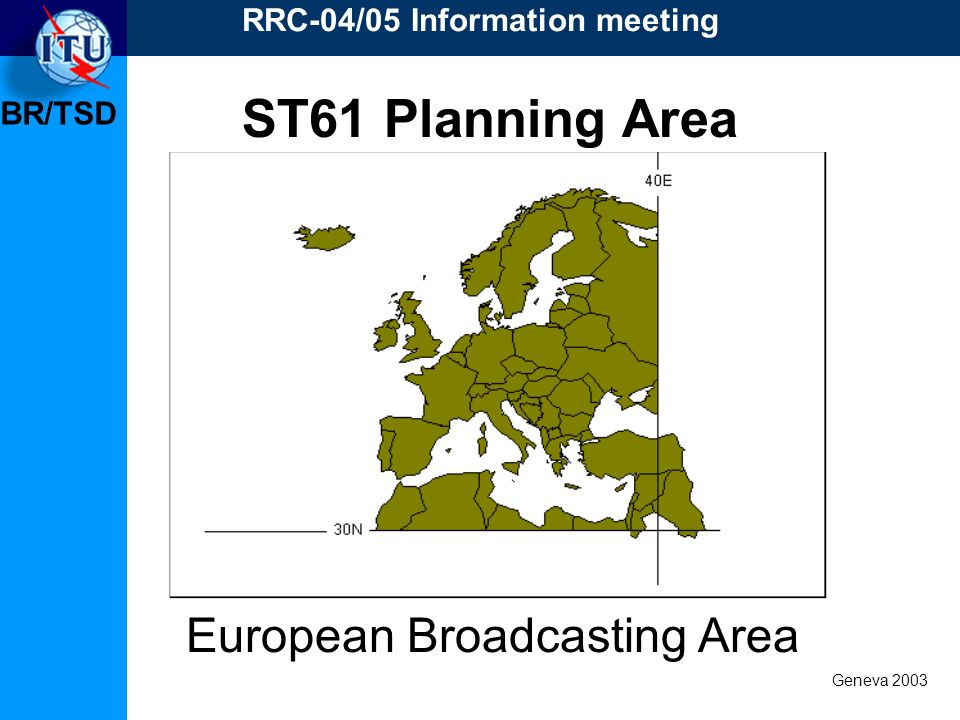 ITU

RRC-04/05 Information meeting

BR/TSD

ST61 Planning Area

40E

30N

European Broadcasting Area

Geneva 2003